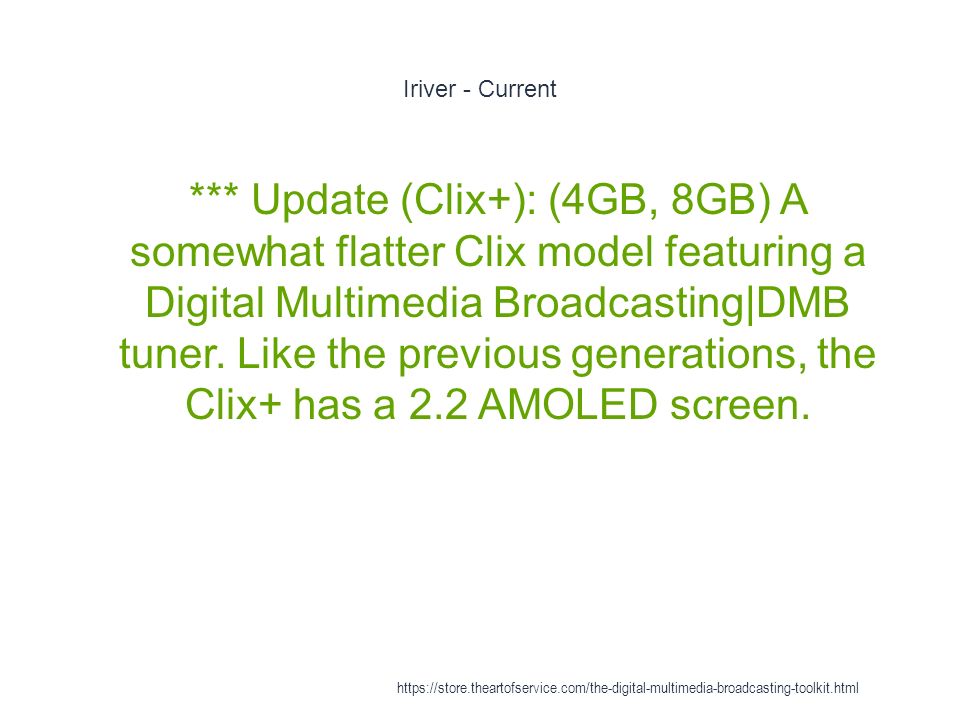 Iriver - Current

*** Update (Clix+): (4GB, 8GB) A somewhat flatter Clix model featuring a Digital Multimedia Broadcasting|DMB tuner. Like the previous generations, the Clix+ has a 2.2 AMOLED screen.

https://store.theartofservice.com/the-digital-multimedia-broadcasting-toolkit.html